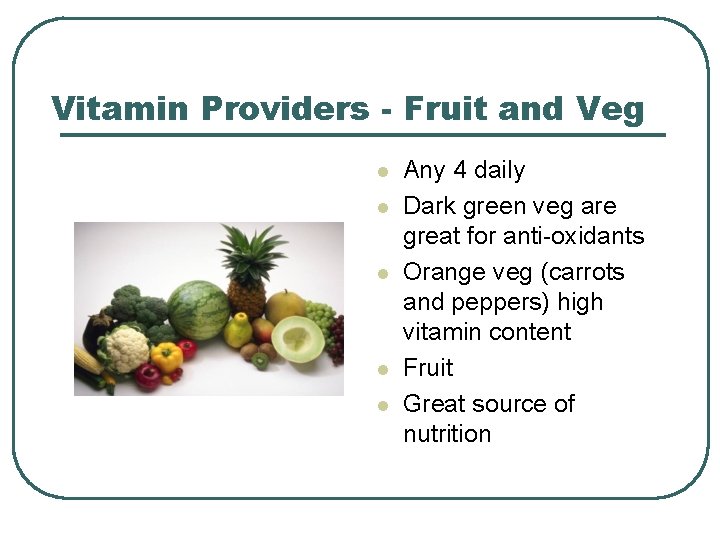 Vitamin Providers - Fruit and Veg

- Any 4 daily
- Dark green veg are great for anti-oxidants
- Orange veg (carrots and peppers) high vitamin content
- Fruit
- Great source of nutrition